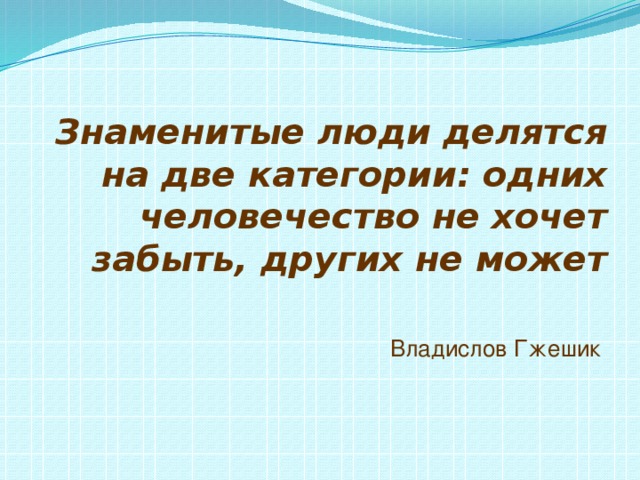 Знаменитые люди делятся на две категории: одних человечество не хочет забыть, других не может

Владислов Гжешик